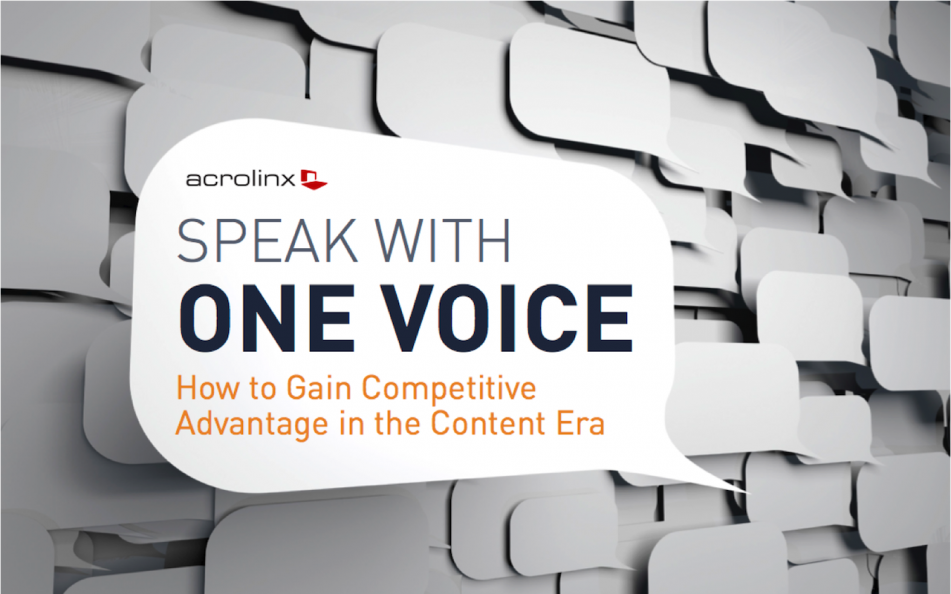 acrolinx

SPEAK WITH
ONE VOICE

How to Gain Competitive Advantage in the Content Era